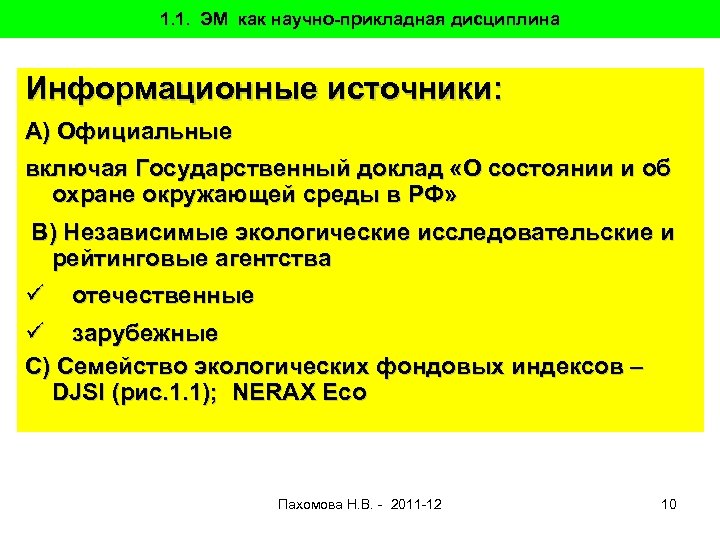 1.1. ЭМ как научно-прикладная дисциплина

Информационные источники:

А) Официальные

включая Государственный доклад «О состоянии и об охране окружающей среды в РФ»

В) Независимые экологические исследовательские и рейтинговые агентства

✓ отечественные

✓ зарубежные

С) Семейство экологических фондовых индексов – DJSI (рис.1.1); NERAX Eco

Пахомова Н.В. - 2011-12

10